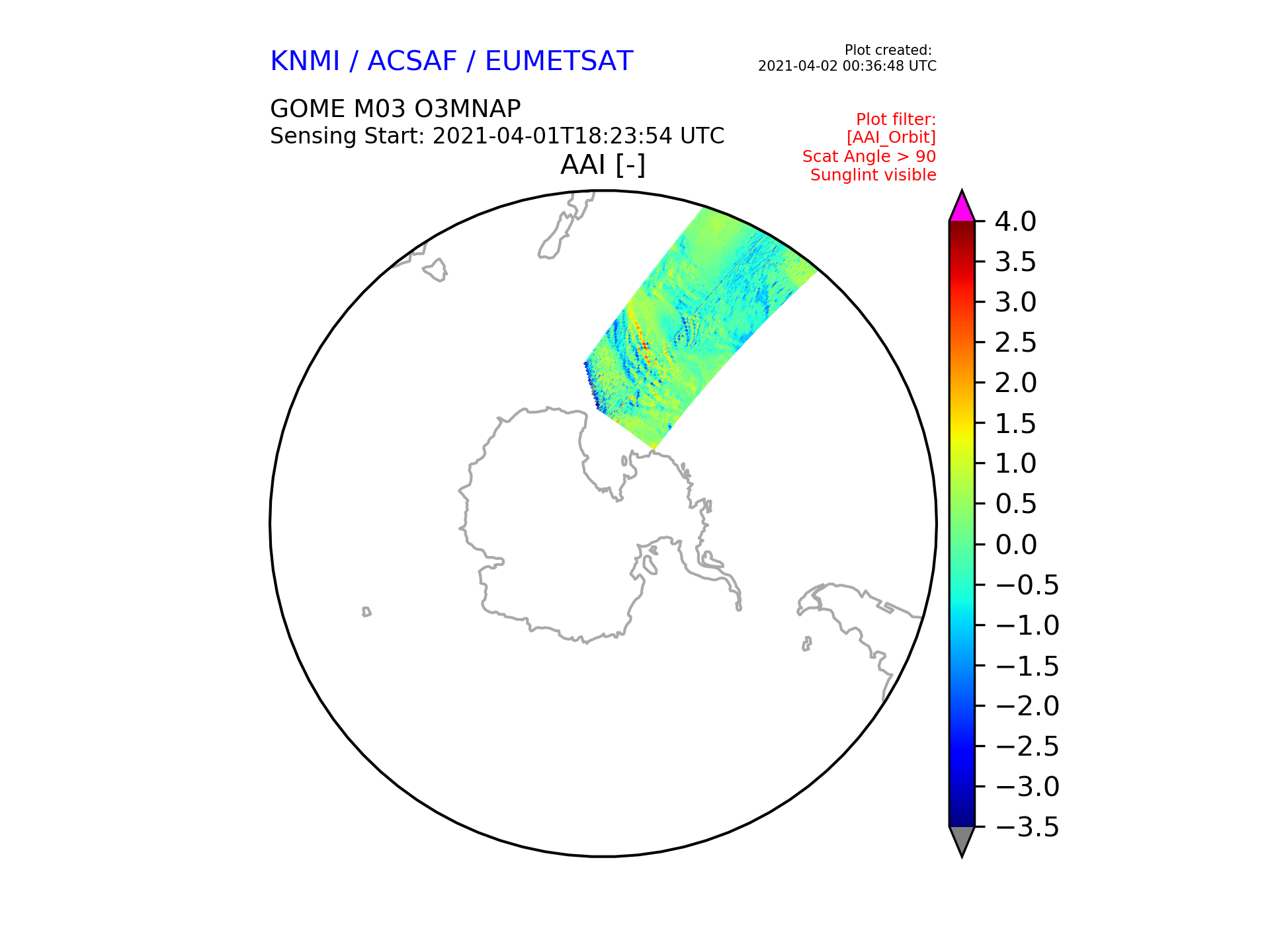 KNMI / ACSAF / EUMETSAT

Plot created:
2021-04-02 00:36:48 UTC

GOME M03 O3MNAP
Sensing Start: 2021-04-01T18:23:54 UTC

Plot filter:
[AAI_Orbit]
Scat Angle > 90
Sunglint visible

AAI [-]

4.0
3.5
3.0
2.5
2.0
1.5
1.0
0.5
0.0
−0.5
−1.0
−1.5
−2.0
−2.5
−3.0
−3.5